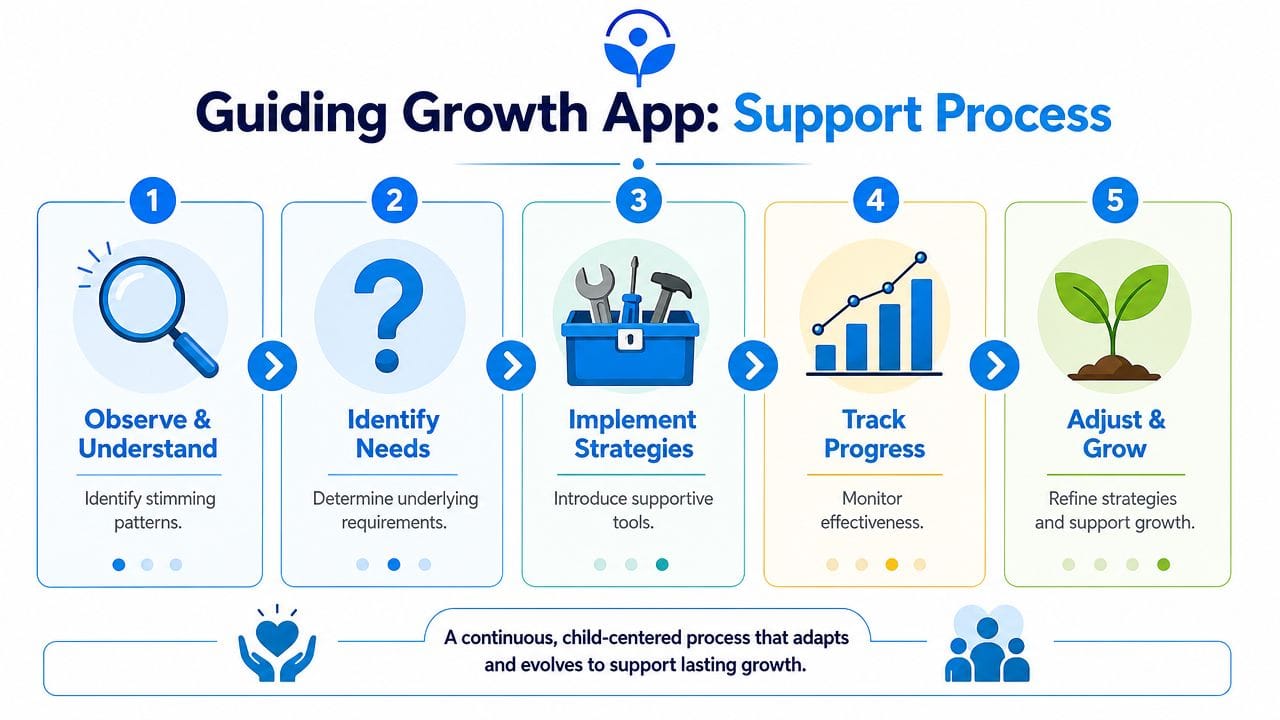 Guiding Growth App: Support Process

1
Observe & Understand
Identify stimming patterns.

2
Identify Needs
Determine underlying requirements.

3
Implement Strategies
Introduce supportive tools.

4
Track Progress
Monitor effectiveness.

5
Adjust & Grow
Refine strategies and support growth.

A continuous, child-centered process that adapts and evolves to support lasting growth.